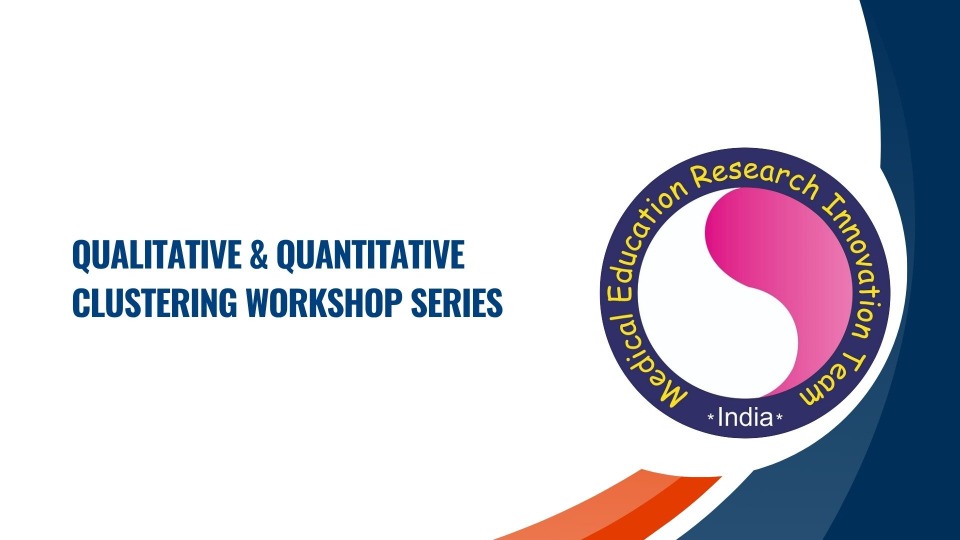 QUALITATIVE & QUANTITATIVE CLUSTERING WORKSHOP SERIES

Medical Education Research Innovation Team

*India*